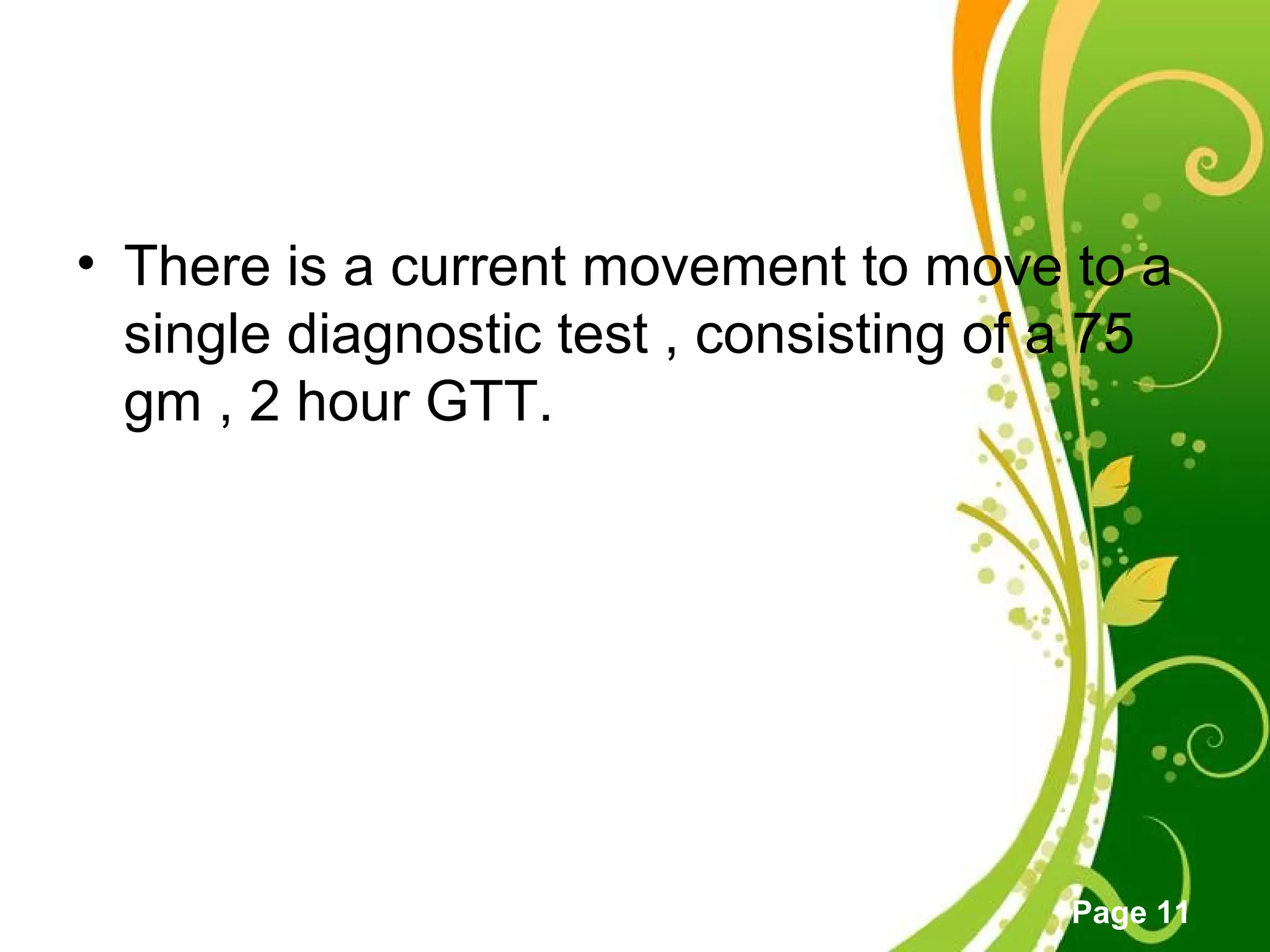 • There is a current movement to move to a single diagnostic test , consisting of a 75 gm , 2 hour GTT.

Page 11